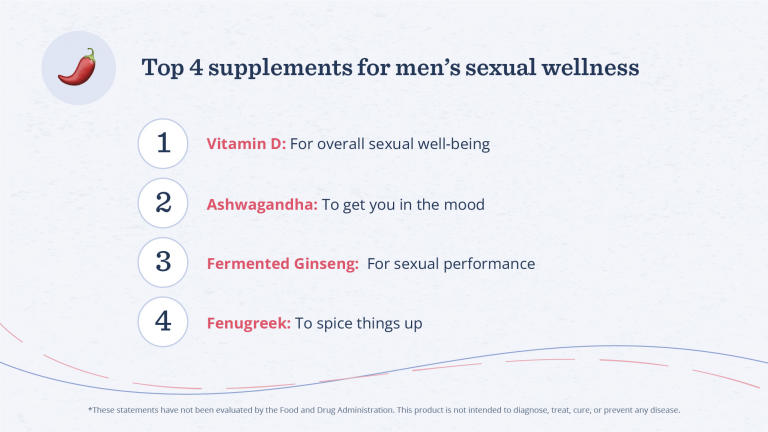 Top 4 supplements for men's sexual wellness

1 Vitamin D: For overall sexual well-being

2 Ashwagandha: To get you in the mood

3 Fermented Ginseng: For sexual performance

4 Fenugreek: To spice things up

*These statements have not been evaluated by the Food and Drug Administration. This product is not intended to diagnose, treat, cure, or prevent any disease.